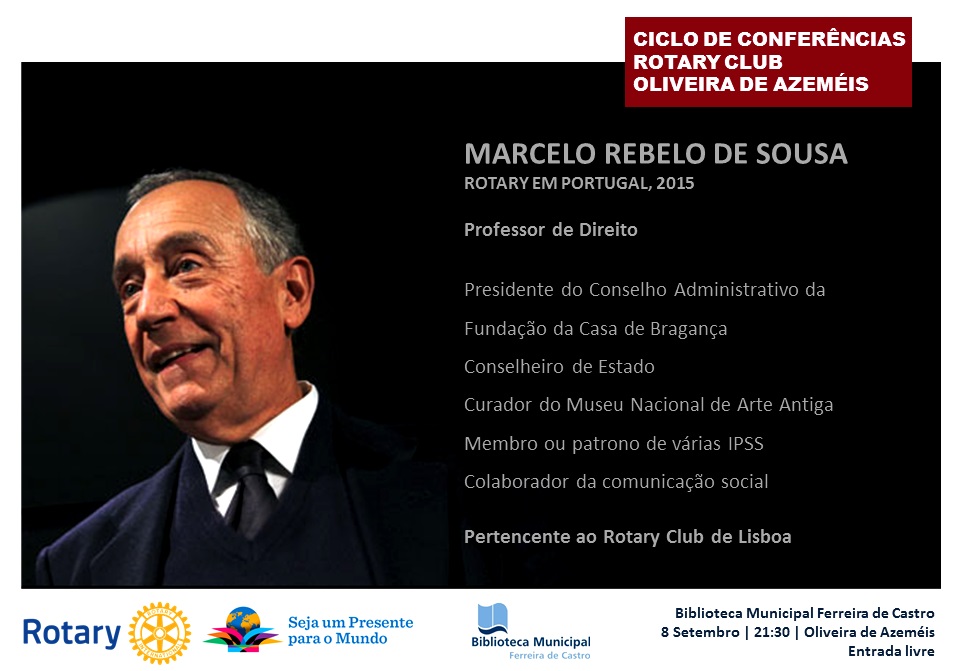 CICLO DE CONFERÊNCIAS
ROTARY CLUB
OLIVEIRA DE AZEMÉIS

MARCELO REBELO DE SOUSA
ROTARY EM PORTUGAL, 2015

Professor de Direito

Presidente do Conselho Administrativo da Fundação da Casa de Bragança
Conselheiro de Estado
Curador do Museu Nacional de Arte Antiga
Membro ou patrono de várias IPSS
Colaborador da comunicação social

Pertencente ao Rotary Club de Lisboa

Rotary

Seja um Presente para o Mundo

Biblioteca Municipal
Ferreira de Castro

Biblioteca Municipal Ferreira de Castro
8 Setembro | 21:30 | Oliveira de Azeméis
Entrada livre